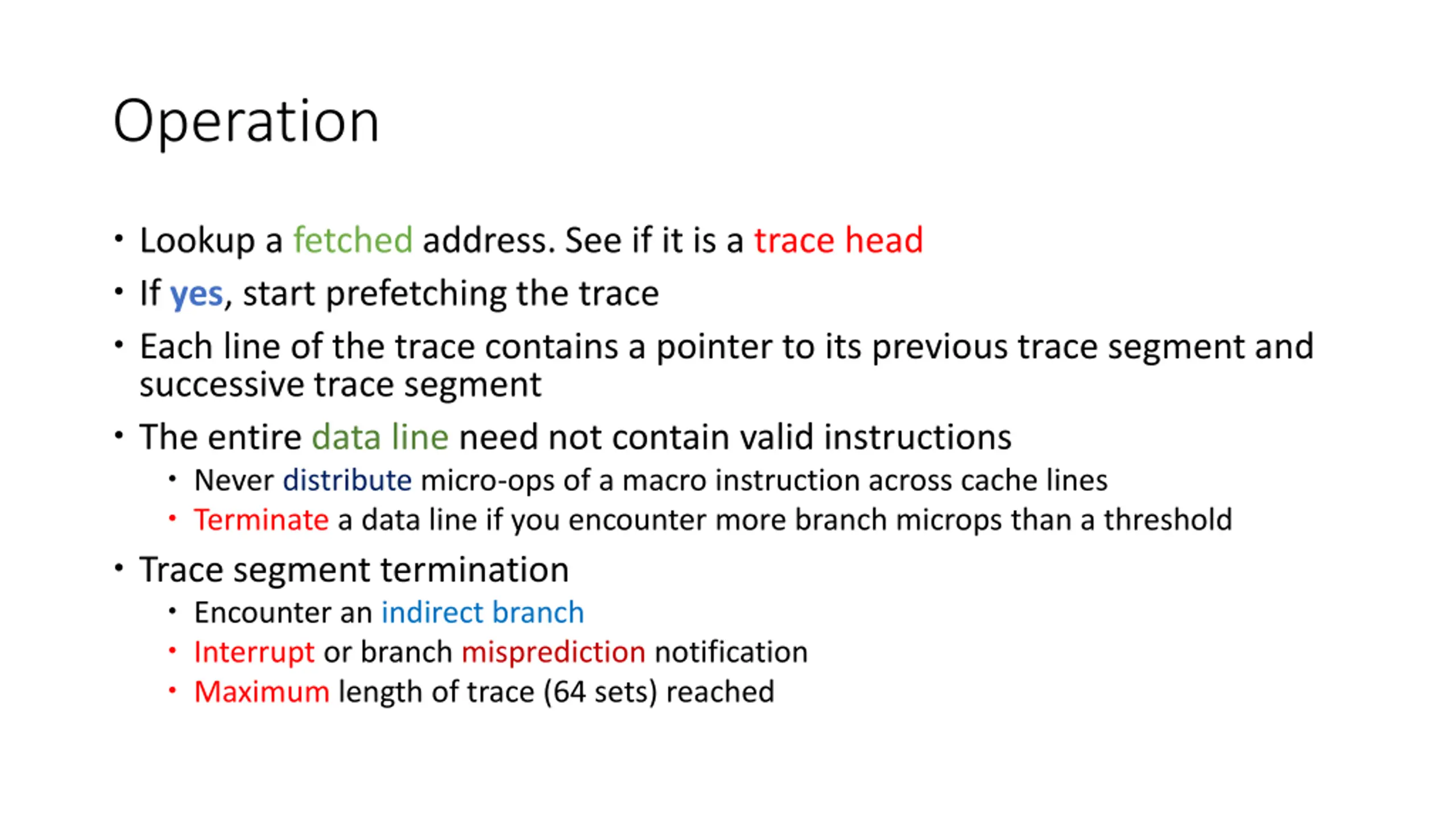 Operation

• Lookup a fetched address. See if it is a trace head
• If yes, start prefetching the trace
• Each line of the trace contains a pointer to its previous trace segment and successive trace segment
• The entire data line need not contain valid instructions
  • Never distribute micro-ops of a macro instruction across cache lines
  • Terminate a data line if you encounter more branch microps than a threshold
• Trace segment termination
  • Encounter an indirect branch
  • Interrupt or branch misprediction notification
  • Maximum length of trace (64 sets) reached